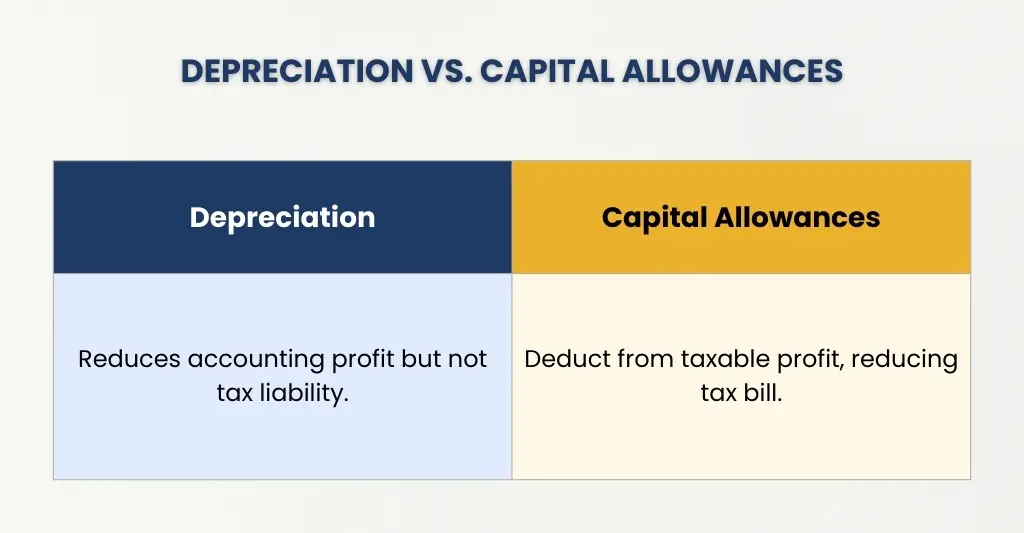 DEPRECIATION VS. CAPITAL ALLOWANCES

| Depreciation | Capital Allowances |
|---|---|
| Reduces accounting profit but not tax liability. | Deduct from taxable profit, reducing tax bill. |